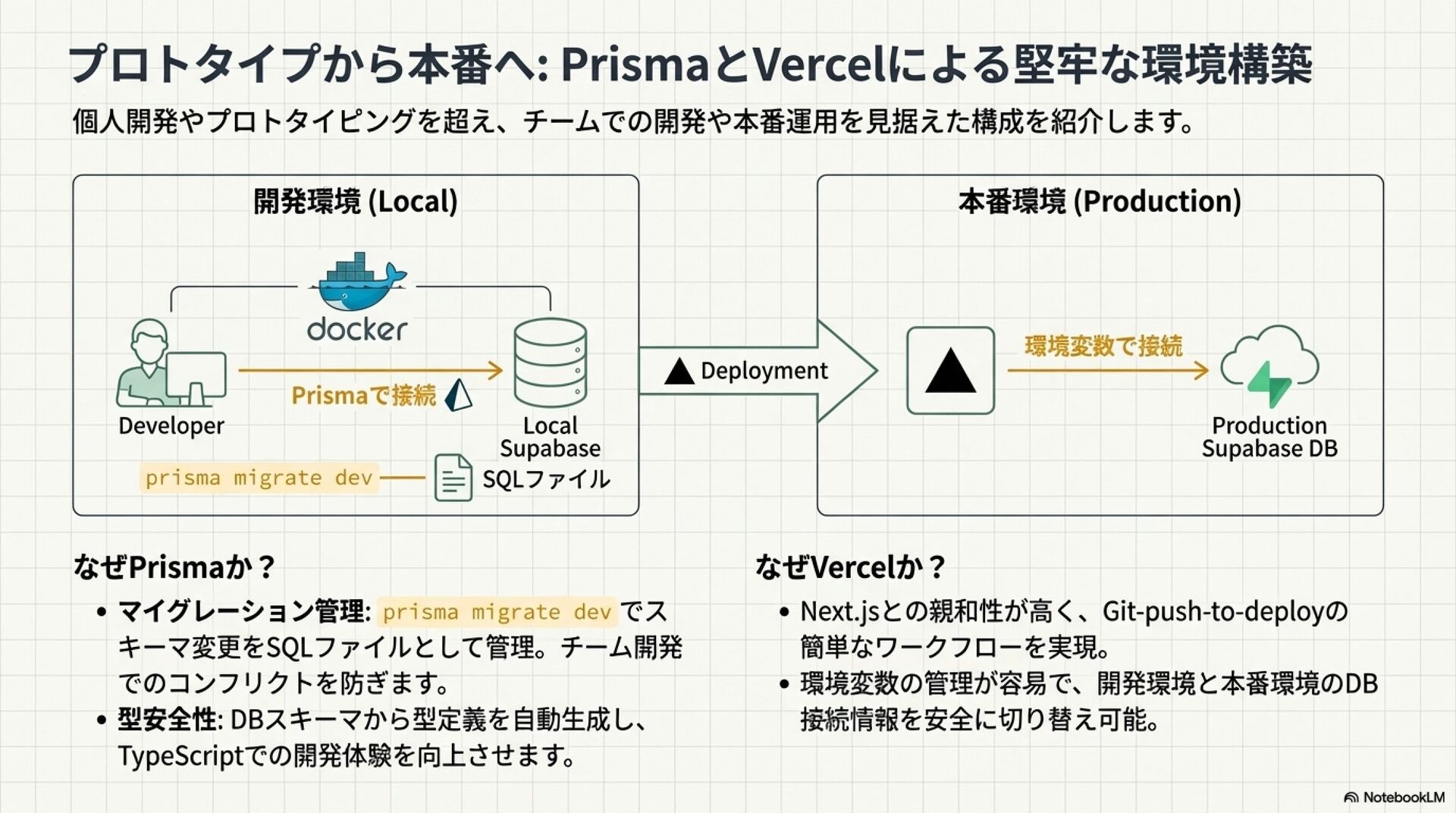 プロトタイプから本番へ: PrismaとVercelによる堅牢な環境構築

個人開発やプロトタイピングを超え、チームでの開発や本番運用を見据えた構成を紹介します。

開発環境 (Local)

docker

Developer

Prismaで接続

Local Supabase

prisma migrate dev

SQLファイル

Deployment

本番環境 (Production)

環境変数で接続

Production Supabase DB

なぜPrismaか？

• マイグレーション管理: prisma migrate dev でスキーマ変更をSQLファイルとして管理。チーム開発でのコンフリクトを防ぎます。
• 型安全性: DBスキーマから型定義を自動生成し、TypeScriptでの開発体験を向上させます。

なぜVercelか？

• Next.jsとの親和性が高く、Git-push-to-deployの簡単なワークフローを実現。
• 環境変数の管理が容易で、開発環境と本番環境のDB接続情報を安全に切り替え可能。

NotebookLM